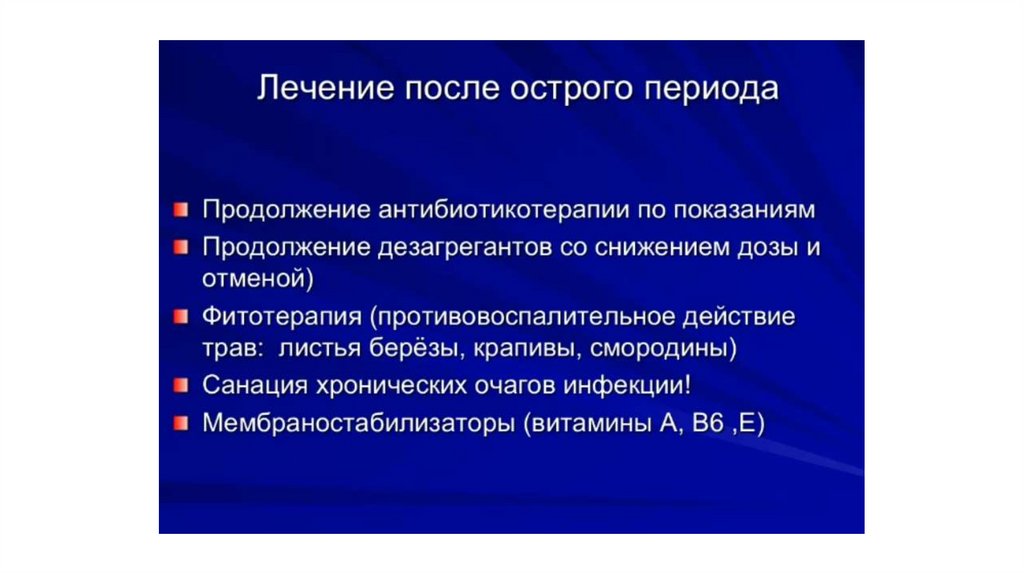 Лечение после острого периода

Продолжение антибиотикотерапии по показаниям

Продолжение дезагрегантов со снижением дозы и отменой)

Фитотерапия (противовоспалительное действие трав: листья берёзы, крапивы, смородины)

Санация хронических очагов инфекции!

Мембраностабилизаторы (витамины А, В6 ,Е)